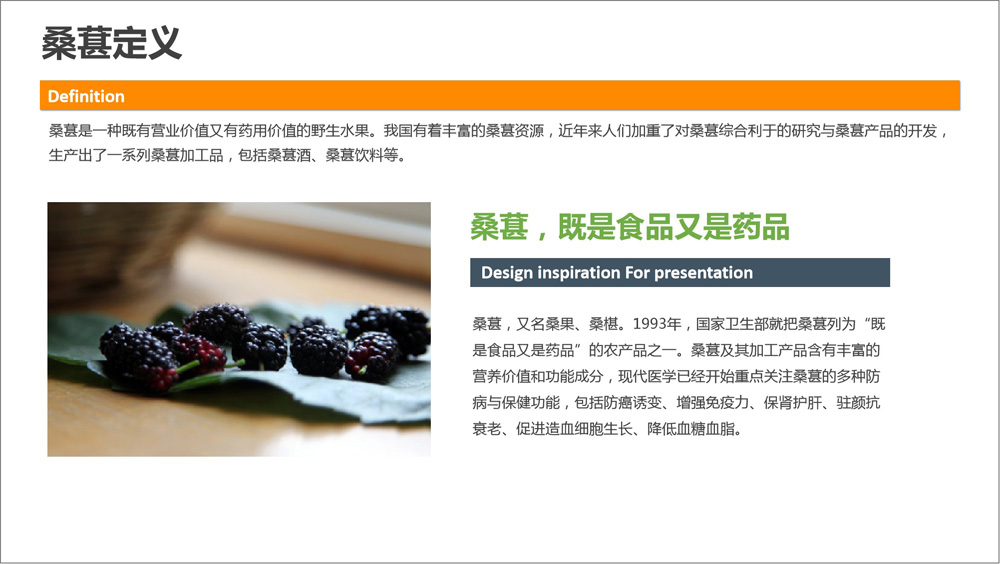 桑葚定义

Definition

桑葚是一种既有营业价值又有药用价值的野生水果。我国有着丰富的桑葚资源，近年来人们加重了对桑葚综合利于的研究与桑葚产品的开发，生产出了一系列桑葚加工品，包括桑葚酒、桑葚饮料等。

桑葚，既是食品又是药品

Design inspiration For presentation

桑葚，又名桑果、桑椹。1993年，国家卫生部就把桑葚列为“既是食品又是药品”的农产品之一。桑葚及其加工产品含有丰富的营养价值和功能成分，现代医学已经开始重点关注桑葚的多种防病与保健功能，包括防癌诱变、增强免疫力、保肾护肝、驻颜抗衰老、促进造血细胞生长、降低血糖血脂。